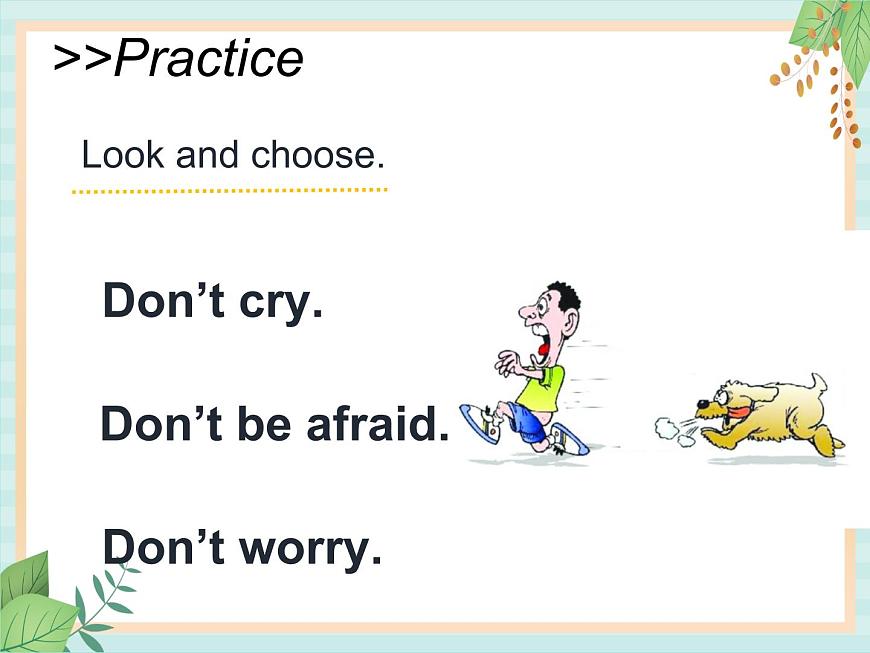 >>Practice

Look and choose.

Don’t cry.

Don’t be afraid.

Don’t worry.